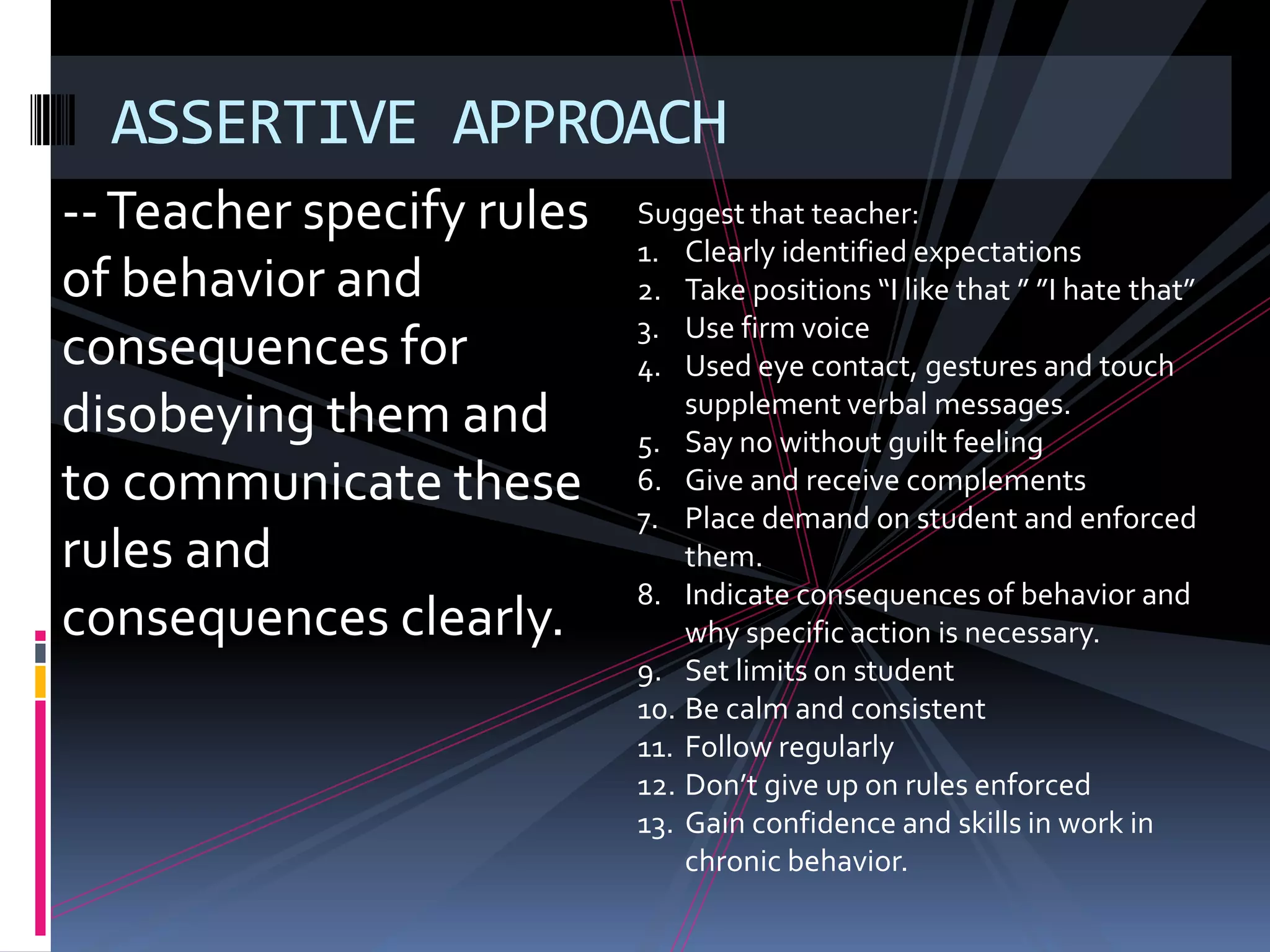 ASSERTIVE APPROACH

-- Teacher specify rules of behavior and consequences for disobeying them and to communicate these rules and consequences clearly.

Suggest that teacher:
1. Clearly identified expectations
2. Take positions “I like that ” ”I hate that”
3. Use firm voice
4. Used eye contact, gestures and touch supplement verbal messages.
5. Say no without guilt feeling
6. Give and receive complements
7. Place demand on student and enforced them.
8. Indicate consequences of behavior and why specific action is necessary.
9. Set limits on student
10. Be calm and consistent
11. Follow regularly
12. Don’t give up on rules enforced
13. Gain confidence and skills in work in chronic behavior.